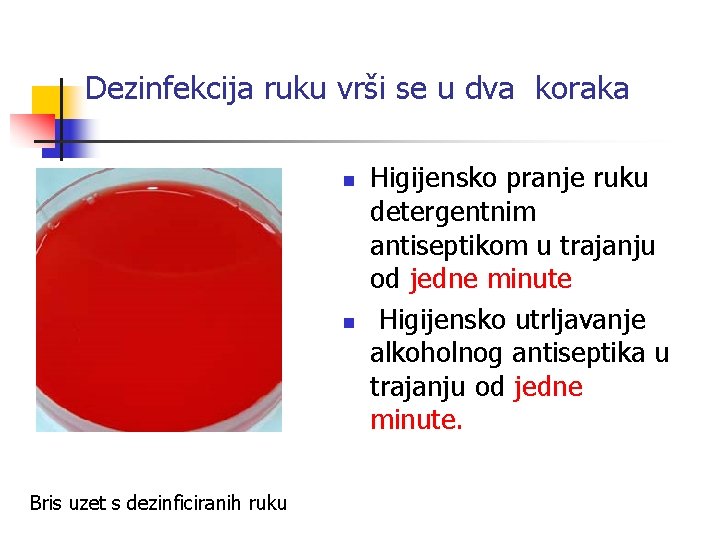 Dezinfekcija ruku vrši se u dva koraka

- Higijensko pranje ruku detergentnim antiseptikom u trajanju od jedne minute
- Higijensko utrljavanje alkoholnog antiseptika u trajanju od jedne minute.

Bris uzet s dezinficiranih ruku